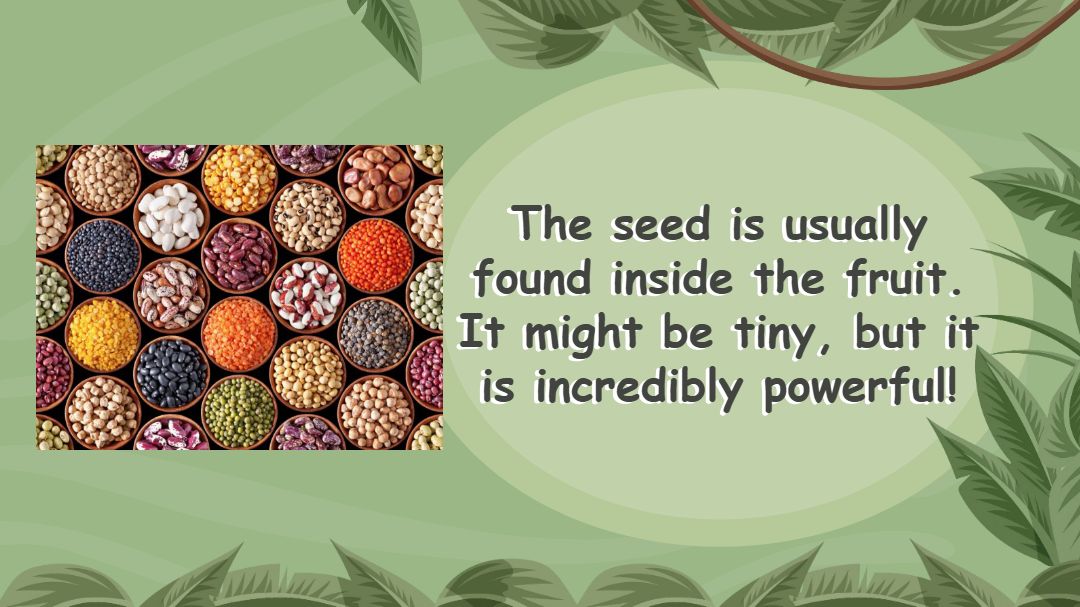 The seed is usually found inside the fruit. It might be tiny, but it is incredibly powerful!